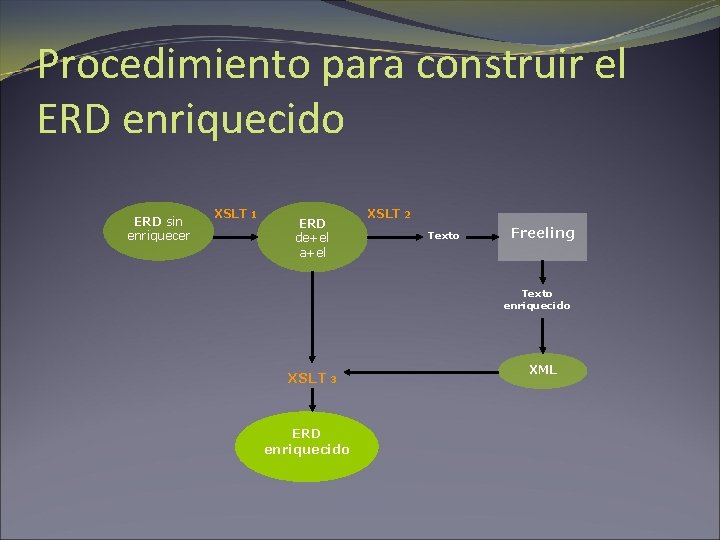 Procedimiento para construir el ERD enriquecido

ERD sin enriquecer

XSLT 1

ERD de+el a+el

XSLT 2

Texto

Freeling

Texto enriquecido

XML

XSLT 3

ERD enriquecido